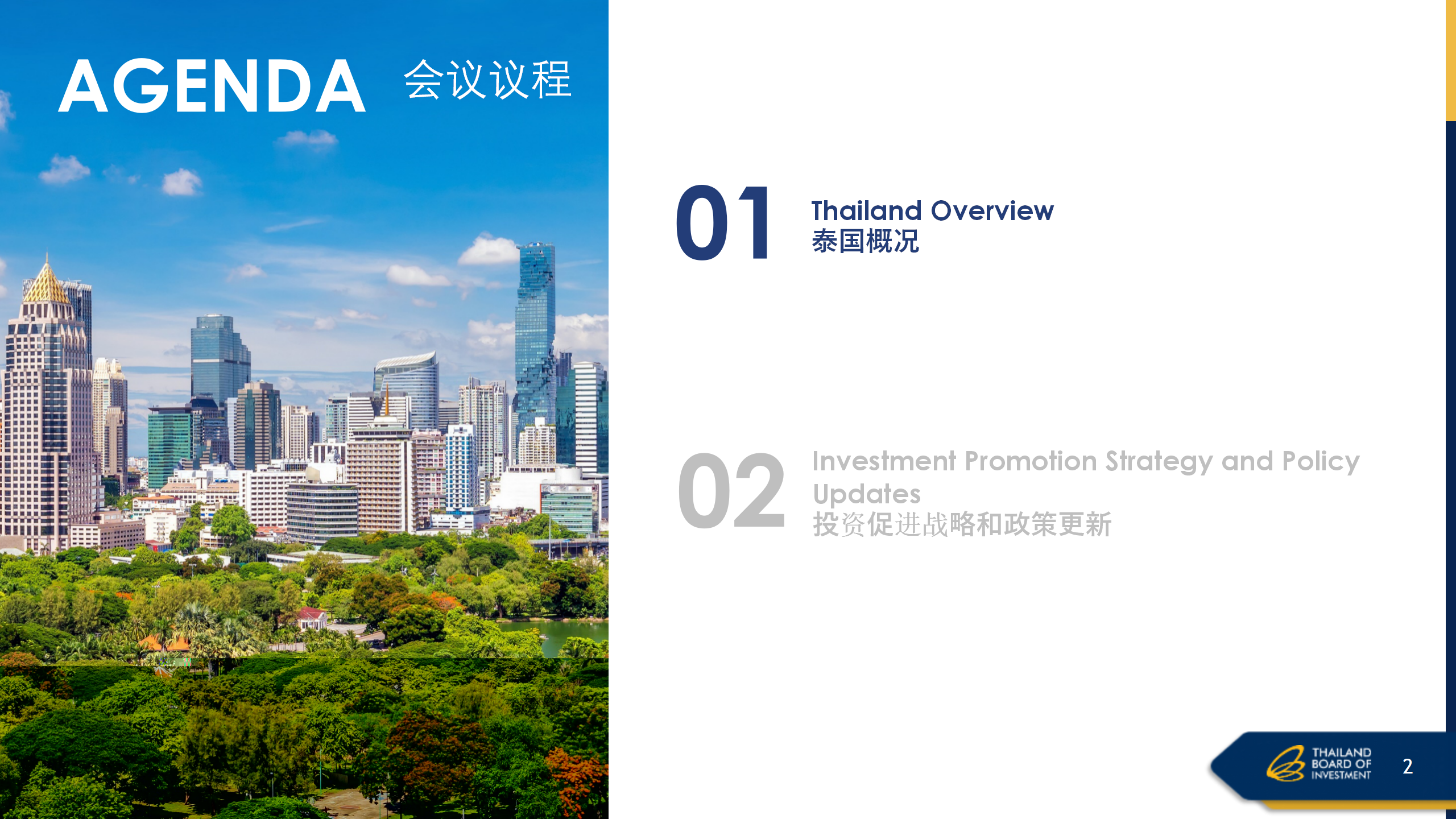 AGENDA 会议议程

01 Thailand Overview
泰国概况

02 Investment Promotion Strategy and Policy Updates
投资促进战略和政策更新

THAILAND BOARD OF INVESTMENT

2